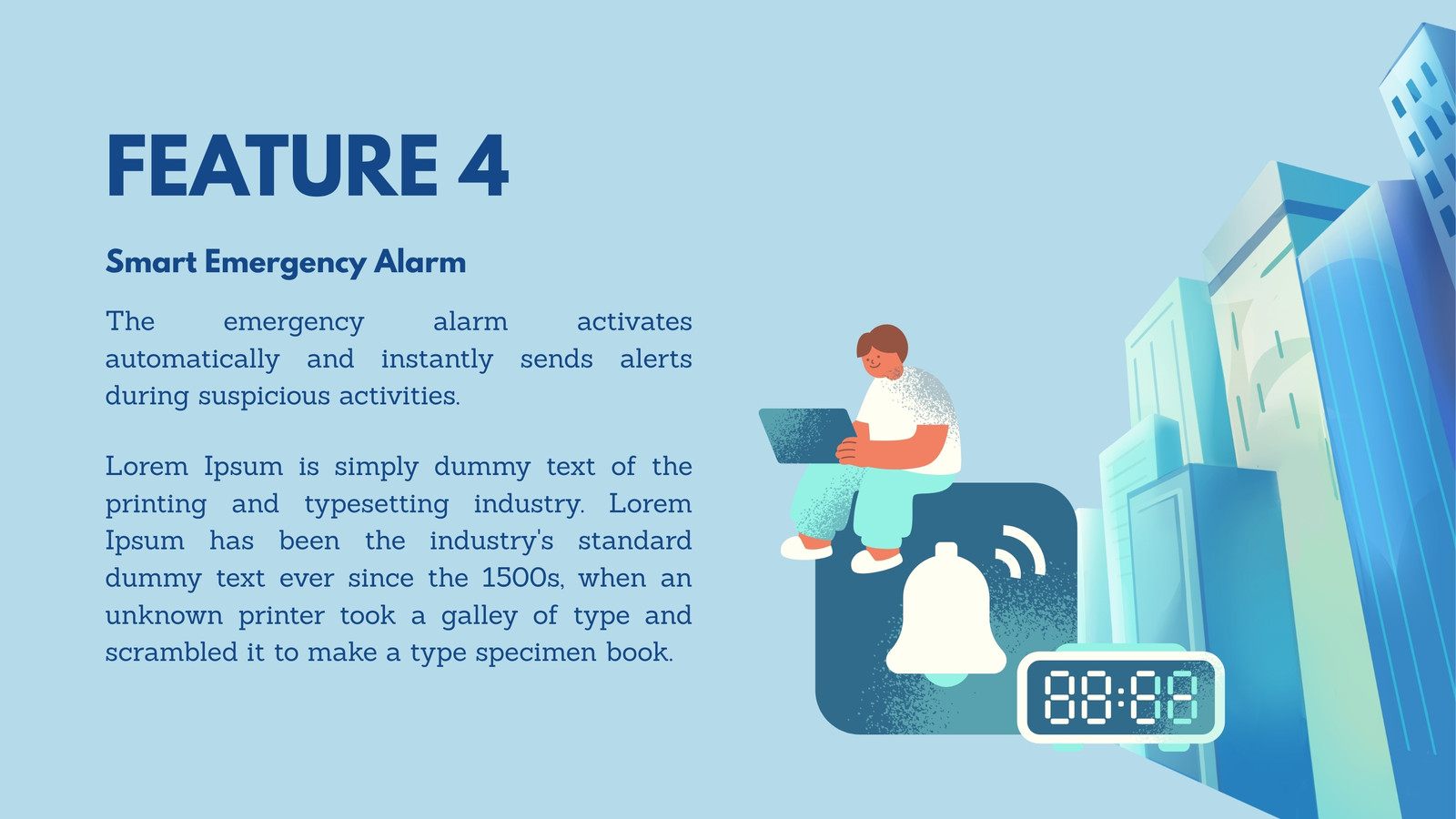 FEATURE 4

Smart Emergency Alarm

The emergency alarm activates automatically and instantly sends alerts during suspicious activities.

Lorem Ipsum is simply dummy text of the printing and typesetting industry. Lorem Ipsum has been the industry's standard dummy text ever since the 1500s, when an unknown printer took a galley of type and scrambled it to make a type specimen book.

88:88